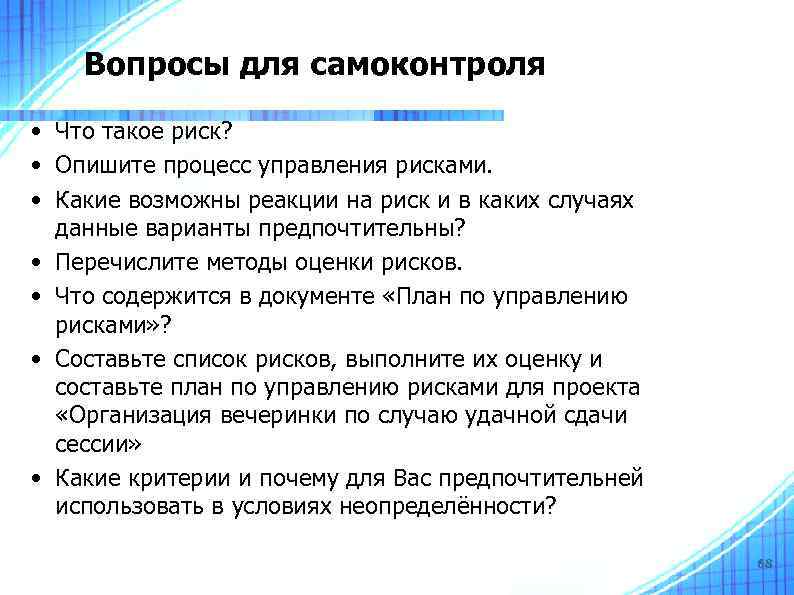 Вопросы для самоконтроля

• Что такое риск?
• Опишите процесс управления рисками.
• Какие возможны реакции на риск и в каких случаях данные варианты предпочтительны?
• Перечислите методы оценки рисков.
• Что содержится в документе «План по управлению рисками»?
• Составьте список рисков, выполните их оценку и составьте план по управлению рисками для проекта «Организация вечеринки по случаю удачной сдачи сессии»
• Какие критерии и почему для Вас предпочтительней использовать в условиях неопределённости?

68